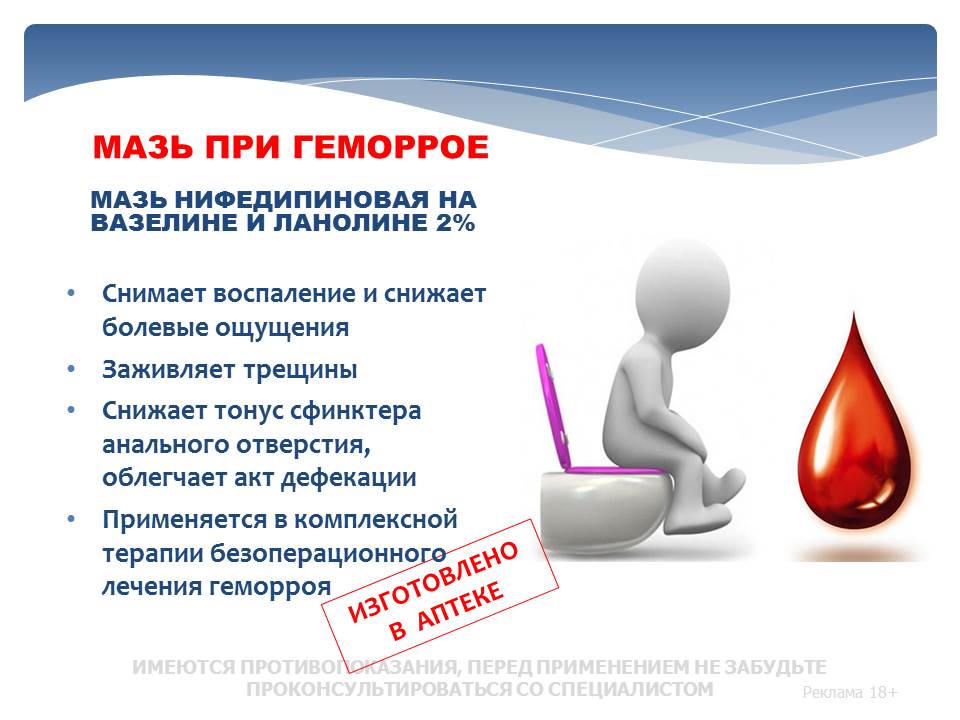 МАЗЬ ПРИ ГЕМОРРОЕ

МАЗЬ НИФЕДИПИНОВАЯ НА ВАЗЕЛИНЕ И ЛАНОЛИНЕ 2%

• Снимает воспаление и снижает болевые ощущения
• Заживляет трещины
• Снижает тонус сфинктера анального отверстия, облегчает акт дефекации
• Применяется в комплексной терапии безоперационного лечения геморроя

ИЗГОТОВЛЕНО В АПТЕКЕ

ИМЕЮТСЯ ПРОТИВОПОКАЗАНИЯ, ПЕРЕД ПРИМЕНЕНИЕМ НЕ ЗАБУДЬТЕ ПРОКОНСУЛЬТИРОВАТЬСЯ СО СПЕЦИАЛИСТОМ

Реклама 18+